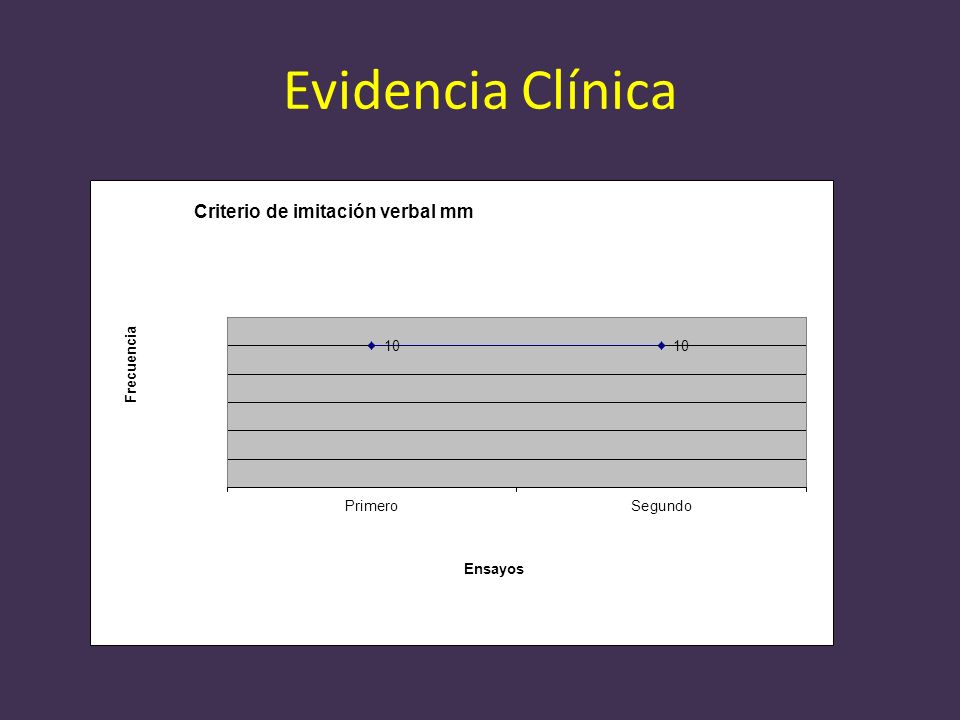 Evidencia Clínica

Criterio de imitación verbal mm

Frecuencia

10

10

Primero

Segundo

Ensayos